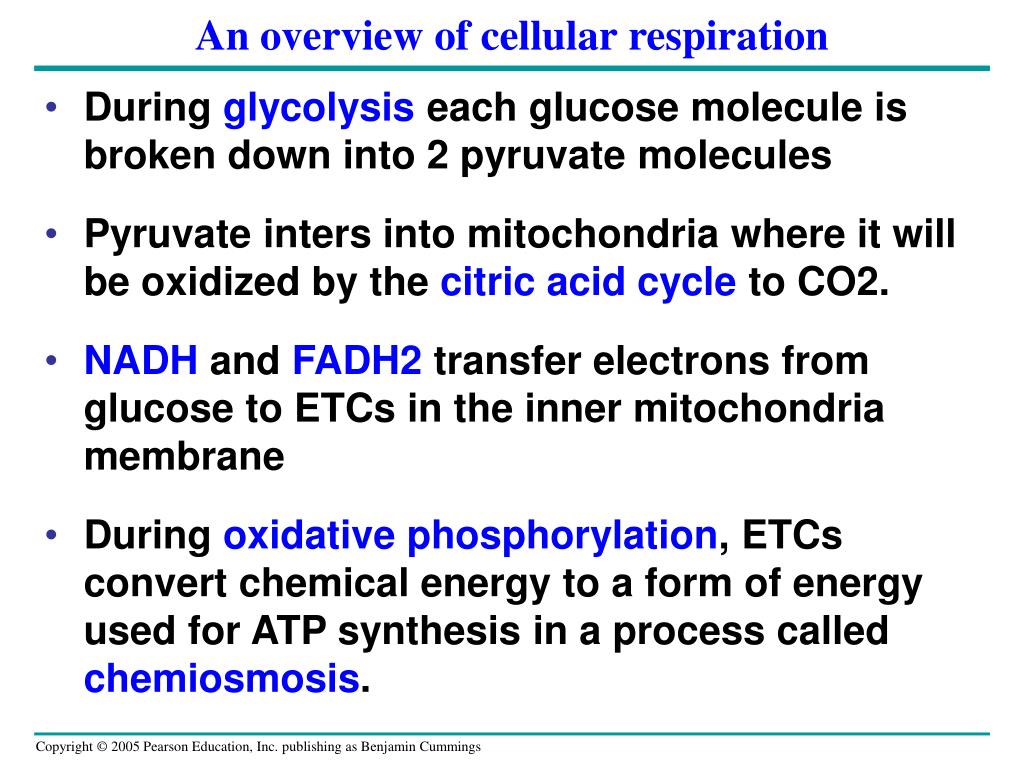 An overview of cellular respiration

• During glycolysis each glucose molecule is broken down into 2 pyruvate molecules

• Pyruvate inters into mitochondria where it will be oxidized by the citric acid cycle to CO2.

• NADH and FADH2 transfer electrons from glucose to ETCs in the inner mitochondria membrane

• During oxidative phosphorylation, ETCs convert chemical energy to a form of energy used for ATP synthesis in a process called chemiosmosis.

Copyright © 2005 Pearson Education, Inc. publishing as Benjamin Cummings